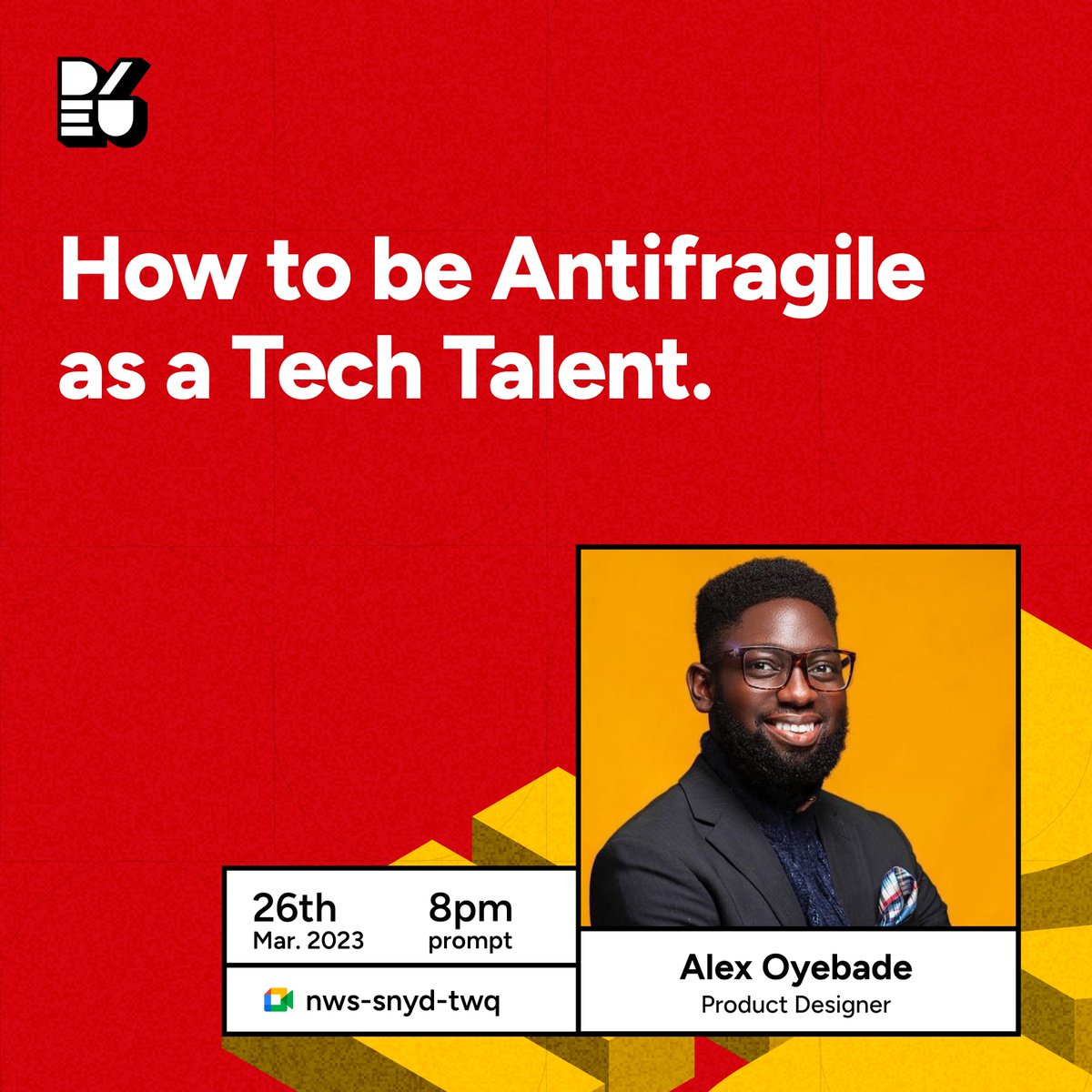 How to be Antifragile as a Tech Talent.

26th
Mar. 2023

8pm
prompt

nws-snyd-twq

Alex Oyebade
Product Designer